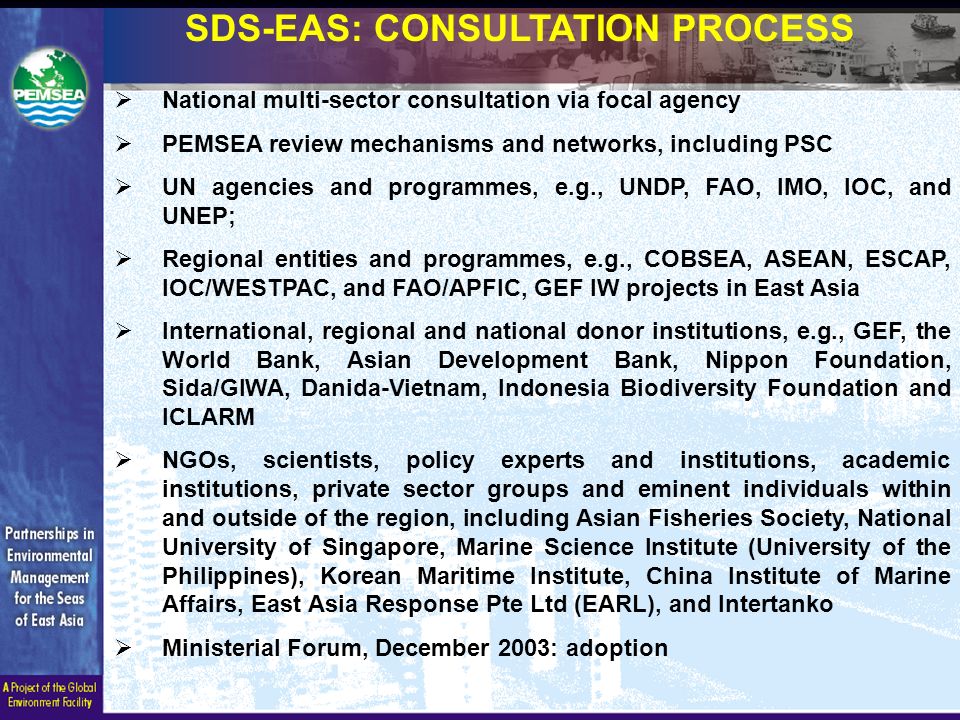 SDS-EAS: CONSULTATION PROCESS

PEMSEA

➢ National multi-sector consultation via focal agency

➢ PEMSEA review mechanisms and networks, including PSC

➢ UN agencies and programmes, e.g., UNDP, FAO, IMO, IOC, and UNEP;

➢ Regional entities and programmes, e.g., COBSEA, ASEAN, ESCAP, IOC/WESTPAC, and FAO/APFIC, GEF IW projects in East Asia

➢ International, regional and national donor institutions, e.g., GEF, the World Bank, Asian Development Bank, Nippon Foundation, Sida/GIWA, Danida-Vietnam, Indonesia Biodiversity Foundation and ICLARM

➢ NGOs, scientists, policy experts and institutions, academic institutions, private sector groups and eminent individuals within and outside of the region, including Asian Fisheries Society, National University of Singapore, Marine Science Institute (University of the Philippines), Korean Maritime Institute, China Institute of Marine Affairs, East Asia Response Pte Ltd (EARL), and Intertanko

➢ Ministerial Forum, December 2003: adoption

Partnerships in Environmental Management for the Seas of East Asia

A Project of the Global Environment Facility